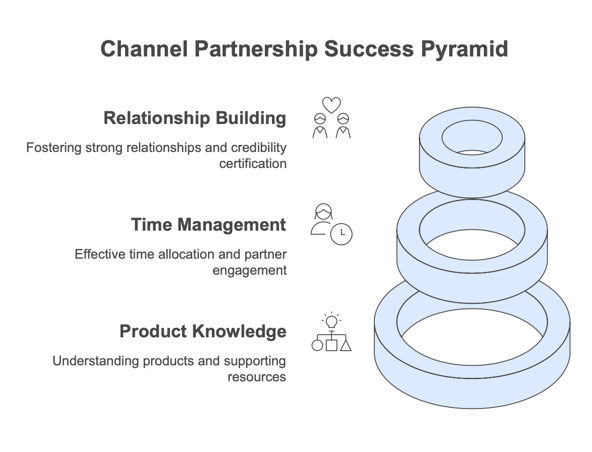 Channel Partnership Success Pyramid

Relationship Building

Fostering strong relationships and credibility certification

Time Management

Effective time allocation and partner engagement

Product Knowledge

Understanding products and supporting resources